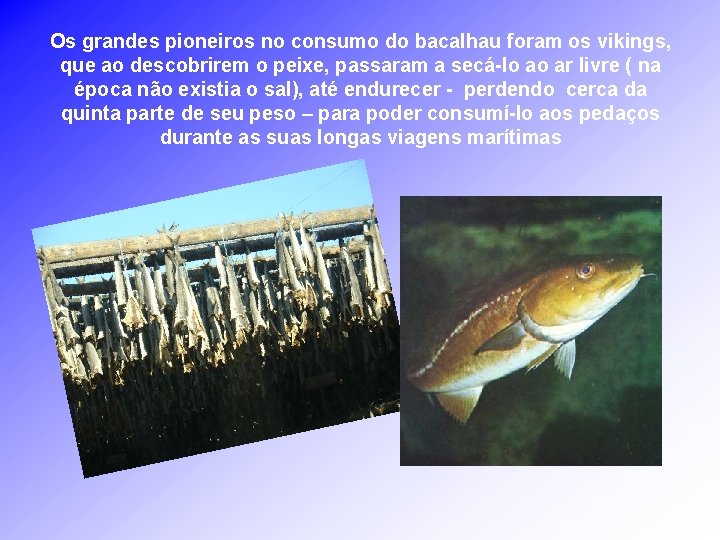 Os grandes pioneiros no consumo do bacalhau foram os vikings, que ao descobrirem o peixe, passaram a secá-lo ao ar livre ( na época não existia o sal), até endurecer - perdendo cerca da quinta parte de seu peso – para poder consumí-lo aos pedaços durante as suas longas viagens marítimas